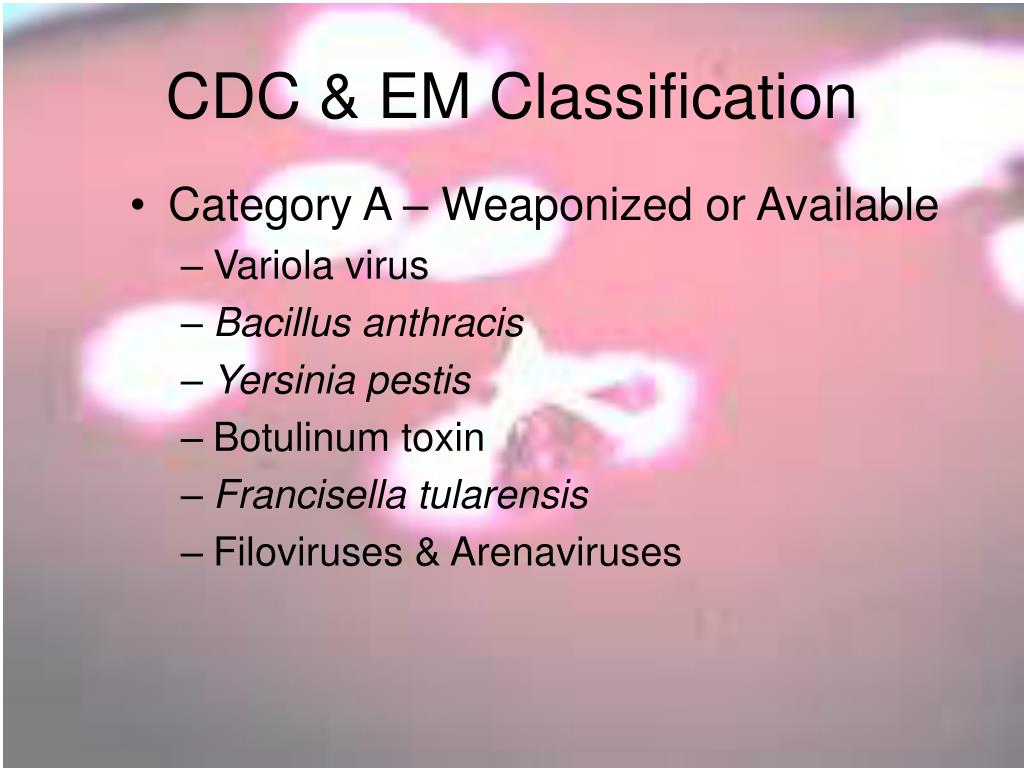 CDC & EM Classification

• Category A – Weaponized or Available
– Variola virus
– Bacillus anthracis
– Yersinia pestis
– Botulinum toxin
– Francisella tularensis
– Filoviruses & Arenaviruses